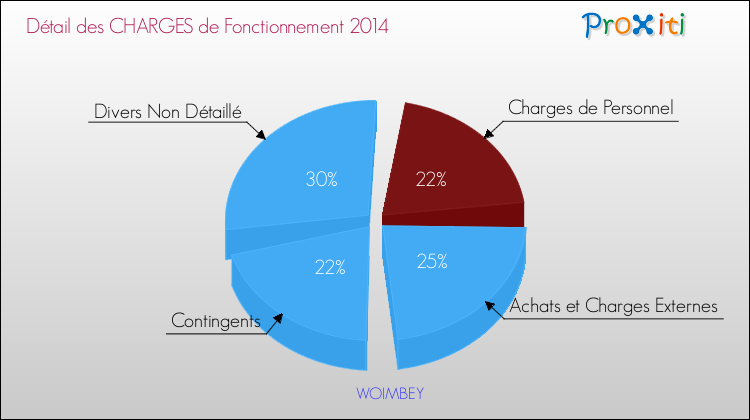 Détail des CHARGES de Fonctionnement 2014

Proxiti

Divers Non Détaillé

Charges de Personnel

30%

22%

22%

25%

Contingents

Achats et Charges Externes

WOIMBEY